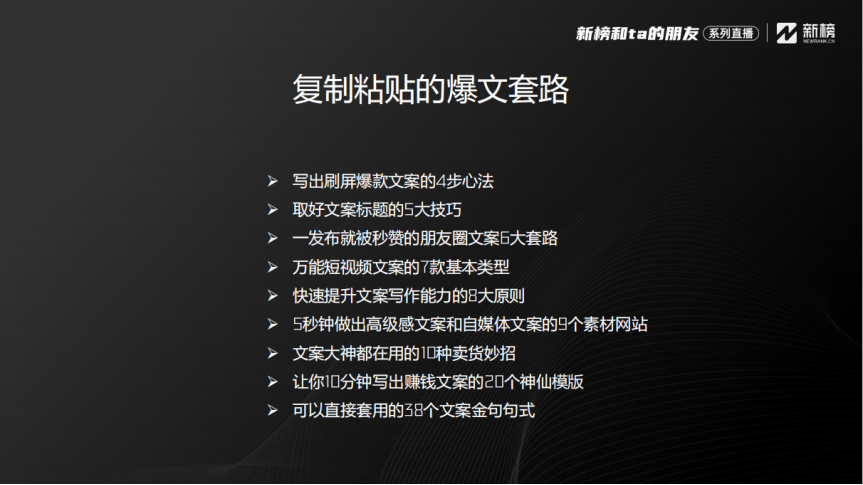 新榜和ta的朋友 系列直播 | 新榜 NEWRANK.CN

复制粘贴的爆文套路

➢ 写出刷屏爆款文案的4步心法
➢ 取好文案标题的5大技巧
➢ 一发布就被秒赞的朋友圈文案6大套路
➢ 万能短视频文案的7款基本类型
➢ 快速提升文案写作能力的8大原则
➢ 5秒钟做出高级感文案和自媒体文案的9个素材网站
➢ 文案大神都在用的10种卖货妙招
➢ 让你10分钟写出赚钱文案的20个神仙模版
➢ 可以直接套用的38个文案金句句式